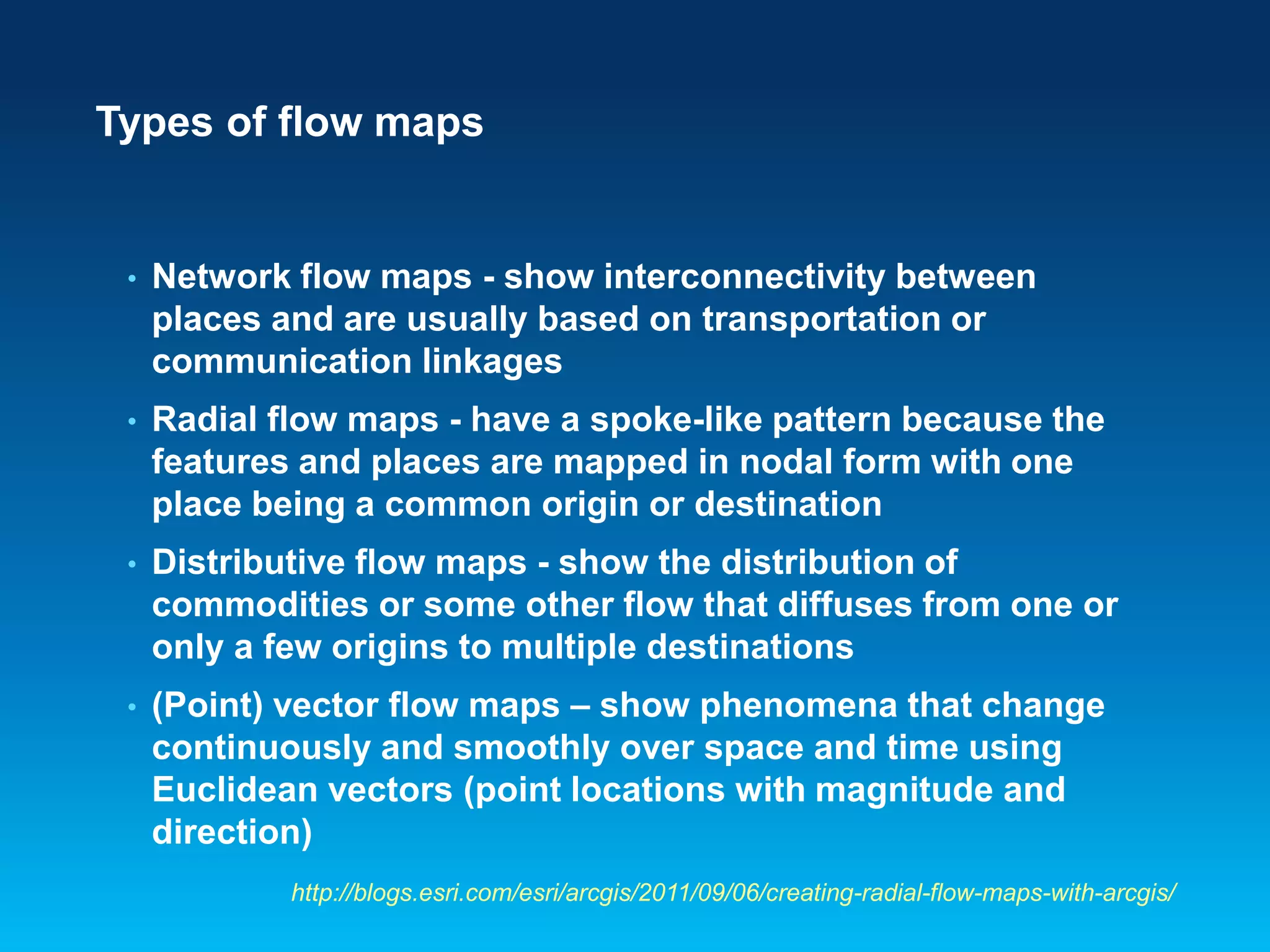 Types of flow maps

• Network flow maps - show interconnectivity between places and are usually based on transportation or communication linkages

• Radial flow maps - have a spoke-like pattern because the features and places are mapped in nodal form with one place being a common origin or destination

• Distributive flow maps - show the distribution of commodities or some other flow that diffuses from one or only a few origins to multiple destinations

• (Point) vector flow maps – show phenomena that change continuously and smoothly over space and time using Euclidean vectors (point locations with magnitude and direction)

http://blogs.esri.com/esri/arcgis/2011/09/06/creating-radial-flow-maps-with-arcgis/